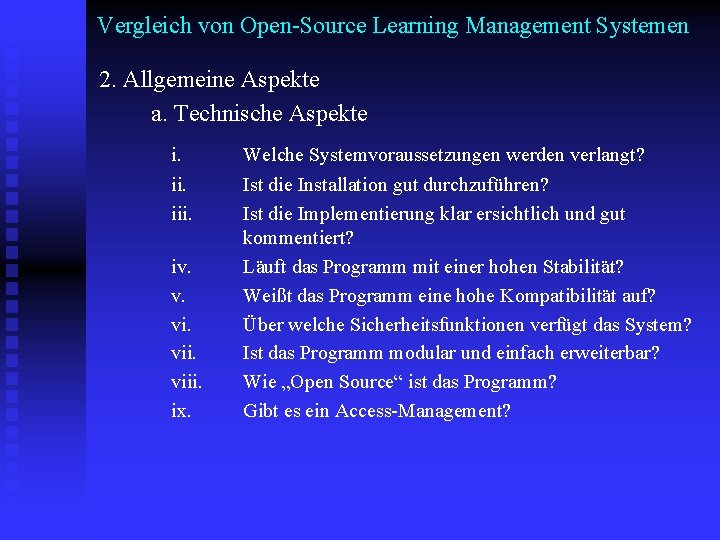 Vergleich von Open-Source Learning Management Systemen

2. Allgemeine Aspekte

a. Technische Aspekte

i. Welche Systemvoraussetzungen werden verlangt?

ii. Ist die Installation gut durchzuführen?

iii. Ist die Implementierung klar ersichtlich und gut kommentiert?

iv. Läuft das Programm mit einer hohen Stabilität?

v. Weißt das Programm eine hohe Kompatibilität auf?

vi. Über welche Sicherheitsfunktionen verfügt das System?

vii. Ist das Programm modular und einfach erweiterbar?

viii. Wie „Open Source“ ist das Programm?

ix. Gibt es ein Access-Management?